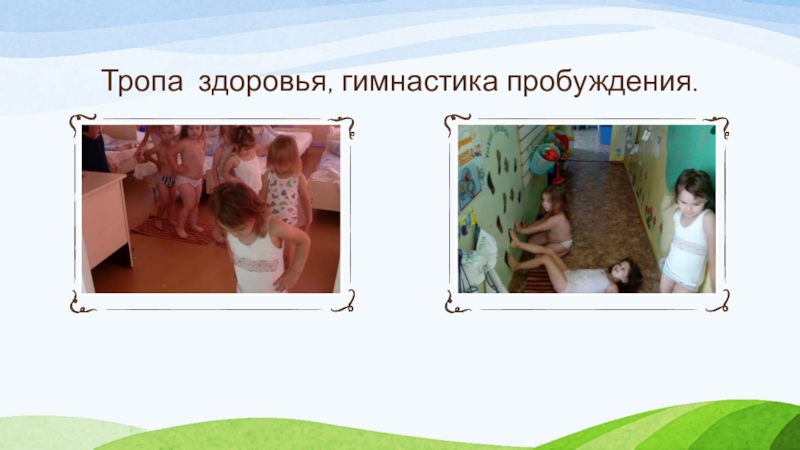 Тропа  здоровья, гимнастика пробуждения.